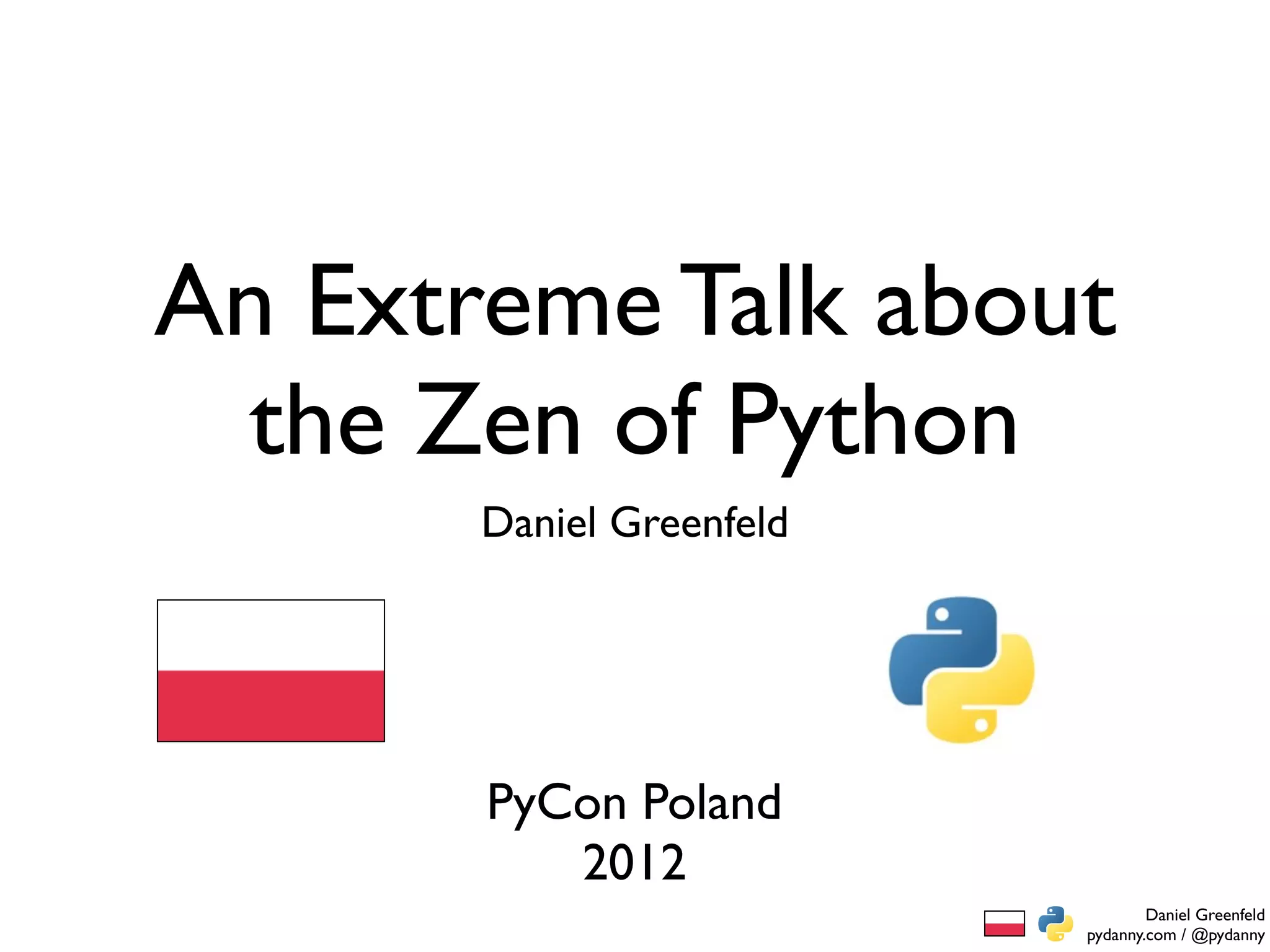 An Extreme Talk about the Zen of Python

Daniel Greenfeld

PyCon Poland
2012

Daniel Greenfeld
pydanny.com / @pydanny